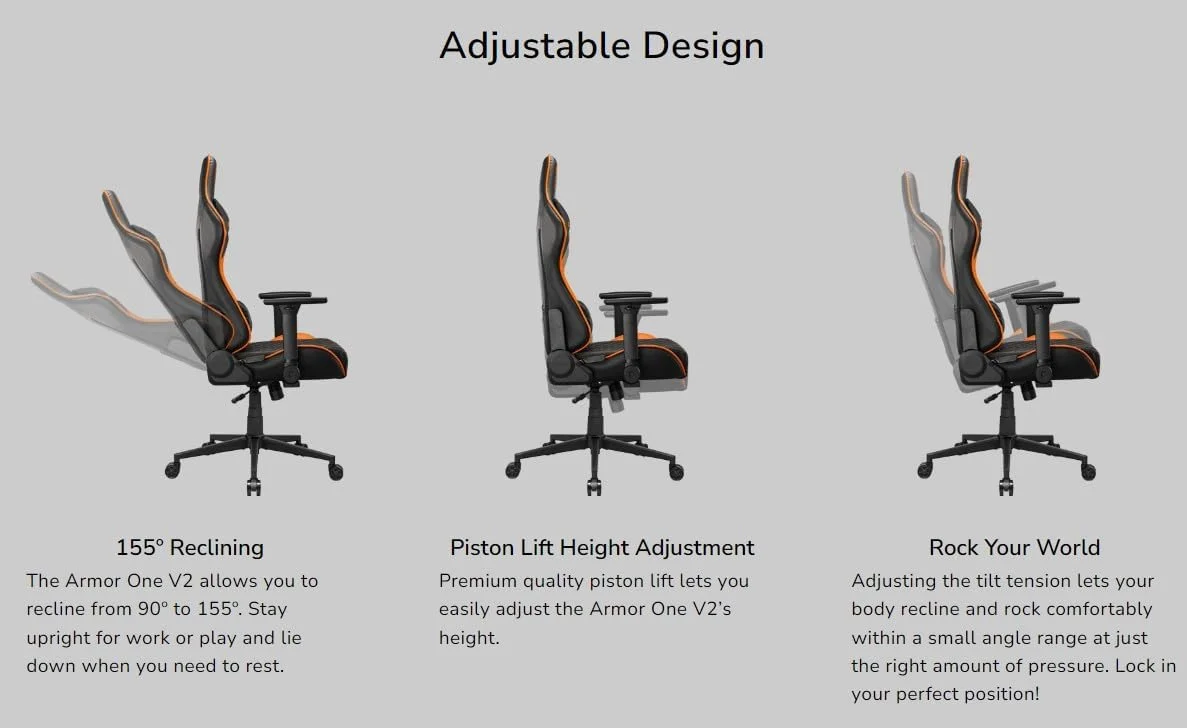 Adjustable Design

155° Reclining

The Armor One V2 allows you to recline from 90° to 155°. Stay upright for work or play and lie down when you need to rest.

Piston Lift Height Adjustment

Premium quality piston lift lets you easily adjust the Armor One V2's height.

Rock Your World

Adjusting the tilt tension lets your body recline and rock comfortably within a small angle range at just the right amount of pressure. Lock in your perfect position!